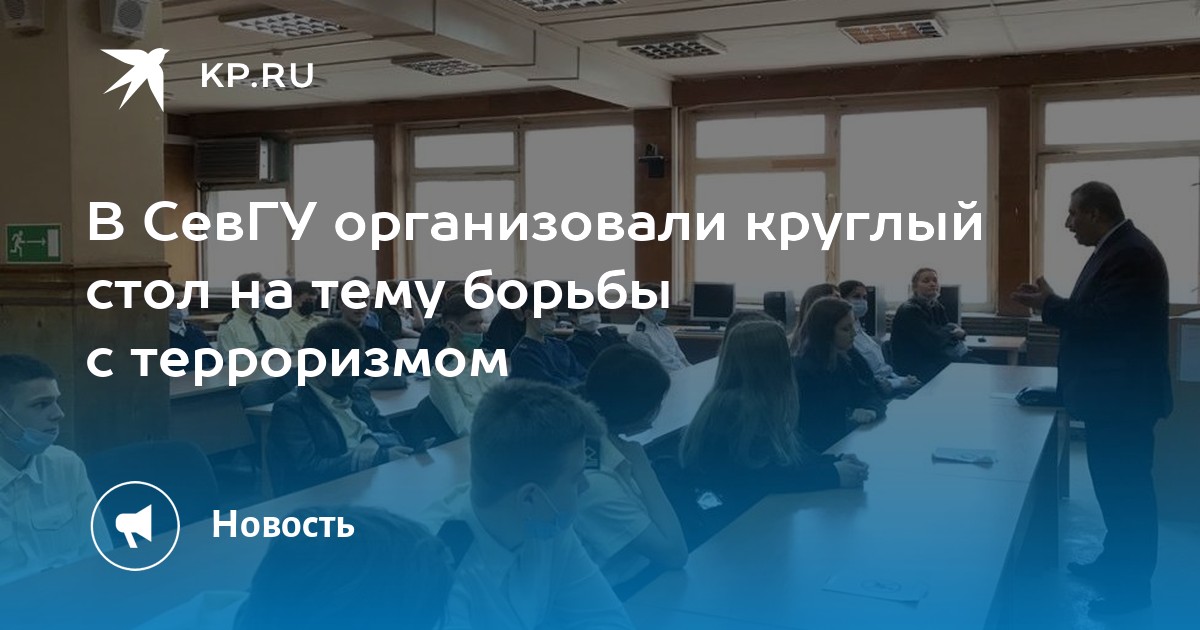 KP.RU

В СевГУ организовали круглый стол на тему борьбы с терроризмом

Новость